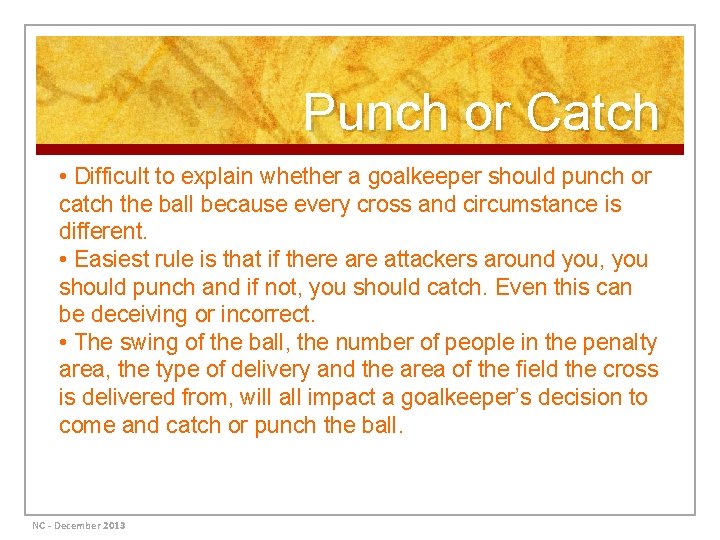 Punch or Catch

• Difficult to explain whether a goalkeeper should punch or catch the ball because every cross and circumstance is different.
• Easiest rule is that if there are attackers around you, you should punch and if not, you should catch. Even this can be deceiving or incorrect.
• The swing of the ball, the number of people in the penalty area, the type of delivery and the area of the field the cross is delivered from, will all impact a goalkeeper's decision to come and catch or punch the ball.

NC - December 2013